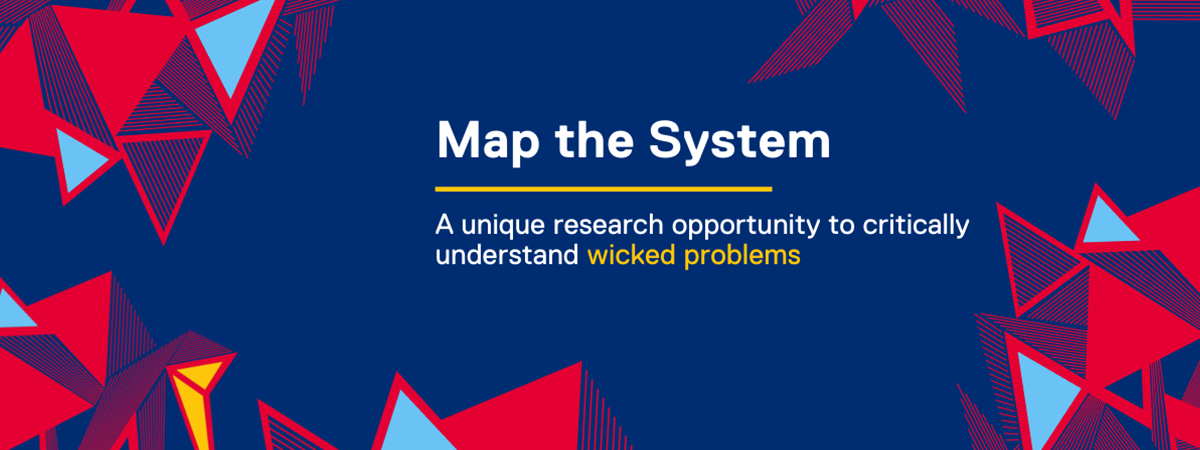 Map the System

A unique research opportunity to critically understand wicked problems